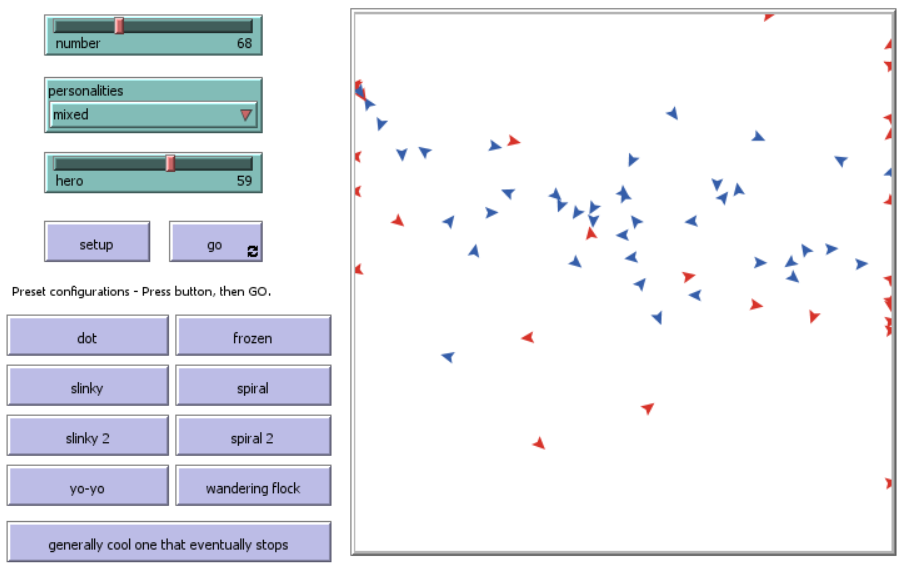 number 68

personalities
mixed

hero 59

setup

go

Preset configurations - Press button, then GO.

dot

frozen

slinky

spiral

slinky 2

spiral 2

yo-yo

wandering flock

generally cool one that eventually stops